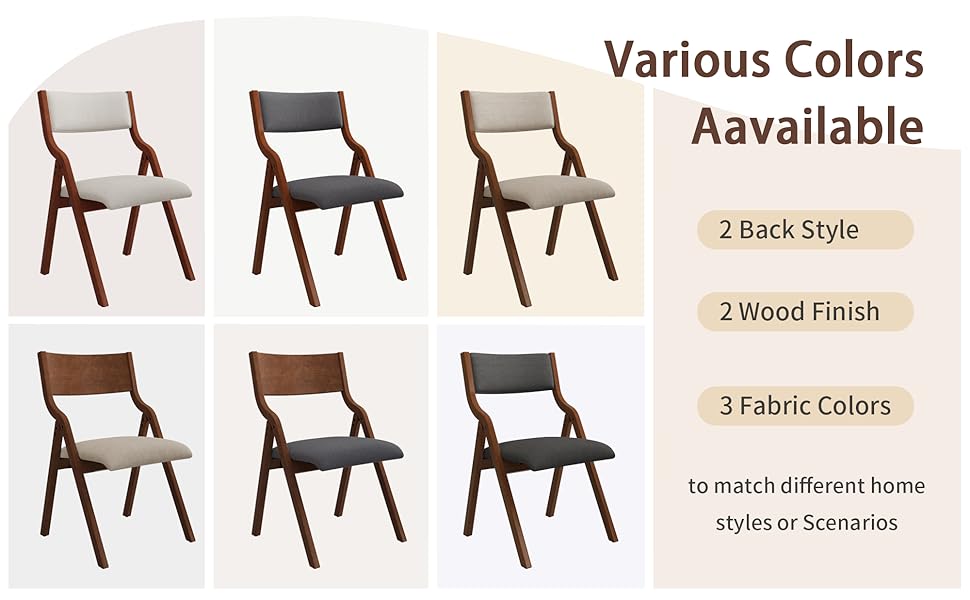 Various Colors Aavailable

2 Back Style

2 Wood Finish

3 Fabric Colors

to match different home styles or Scenarios